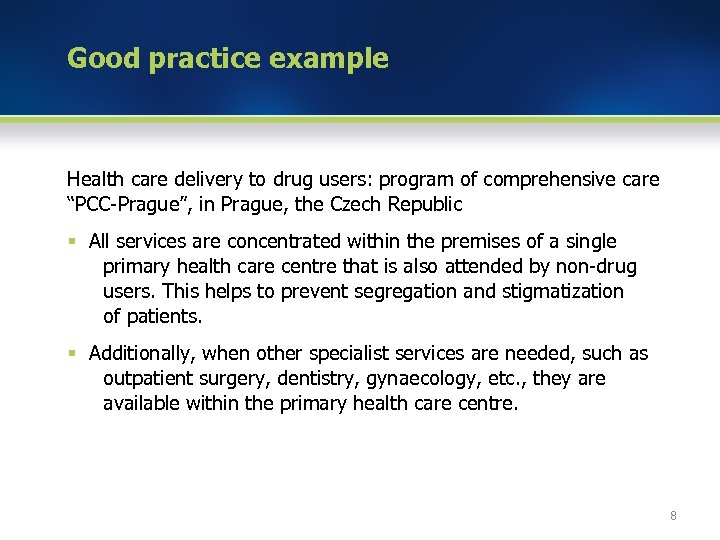 Good practice example

Health care delivery to drug users: program of comprehensive care “PCC-Prague”, in Prague, the Czech Republic

▪ All services are concentrated within the premises of a single primary health care centre that is also attended by non-drug users. This helps to prevent segregation and stigmatization of patients.

▪ Additionally, when other specialist services are needed, such as outpatient surgery, dentistry, gynaecology, etc., they are available within the primary health care centre.

8